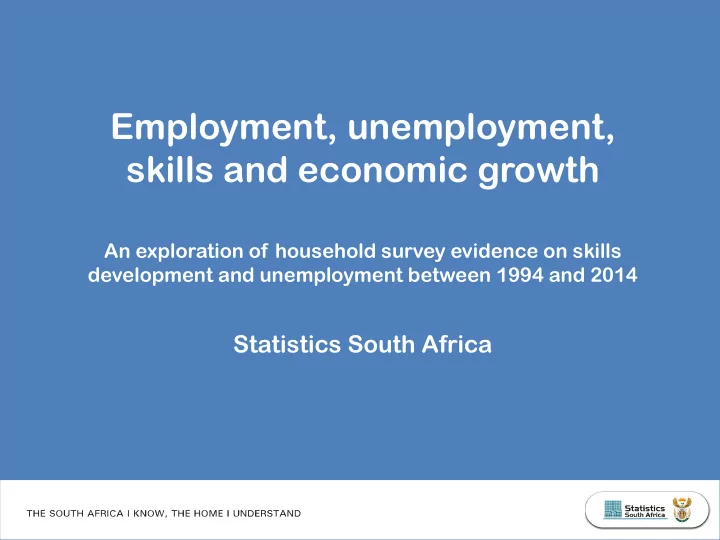 Employment, unemployment, skills and economic growth

An exploration of household survey evidence on skills development and unemployment between 1994 and 2014

Statistics South Africa

THE SOUTH AFRICA I KNOW, THE HOME I UNDERSTAND

Statistics South Africa